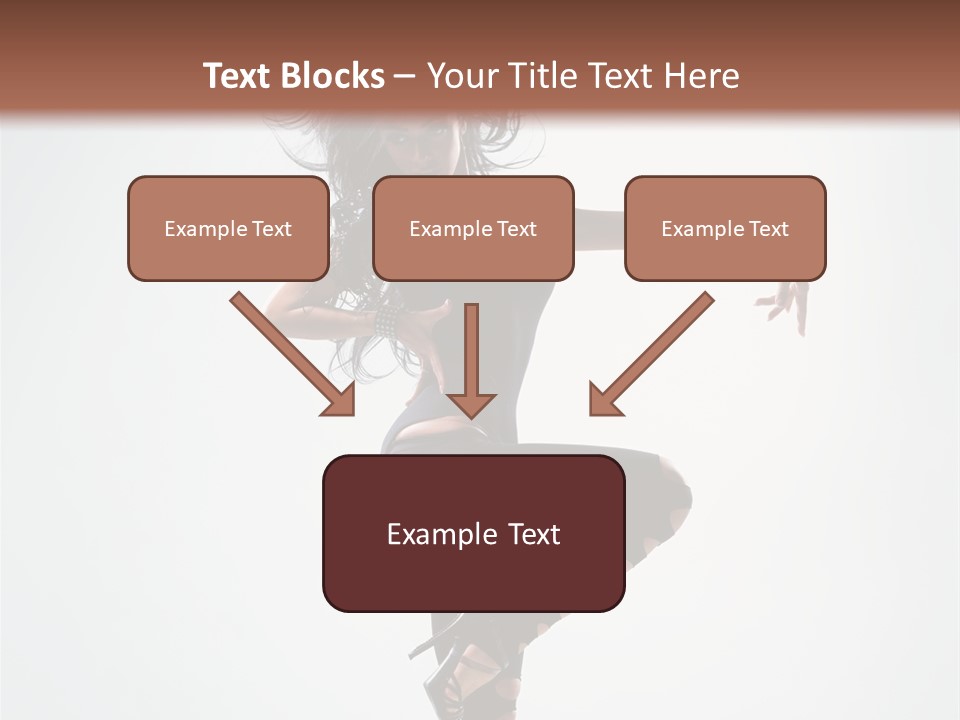 Text Blocks – Your Title Text Here

Example Text

Example Text

Example Text

Example Text